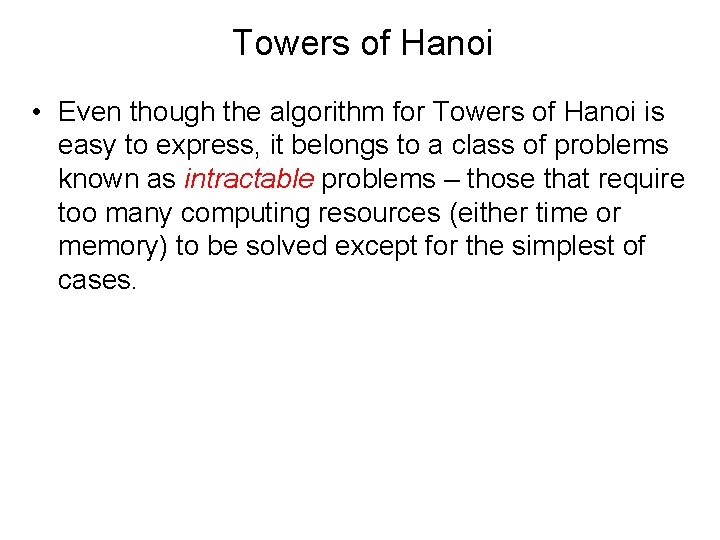 Towers of Hanoi

• Even though the algorithm for Towers of Hanoi is easy to express, it belongs to a class of problems known as intractable problems – those that require too many computing resources (either time or memory) to be solved except for the simplest of cases.